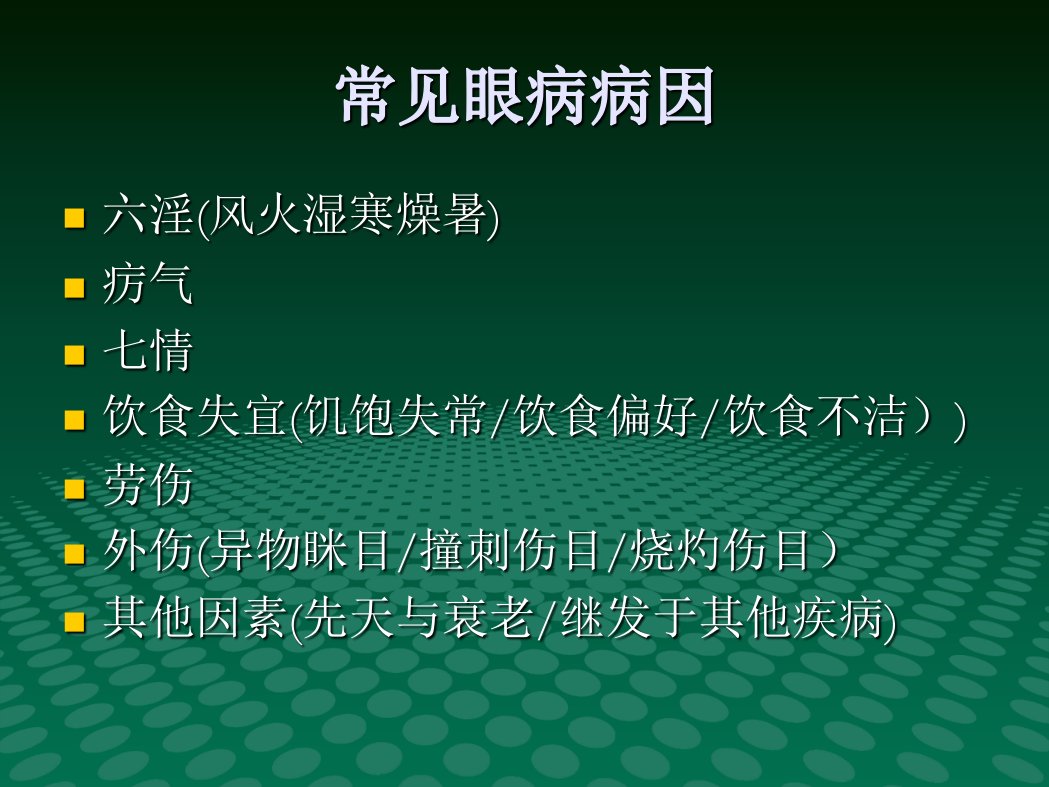 常见眼病病因

- 六淫(风火湿寒燥暑)
- 疠气
- 七情
- 饮食失宜(饥饱失常/饮食偏好/饮食不洁）)
- 劳伤
- 外伤(异物眯目/撞刺伤目/烧灼伤目）
- 其他因素(先天与衰老/继发于其他疾病)